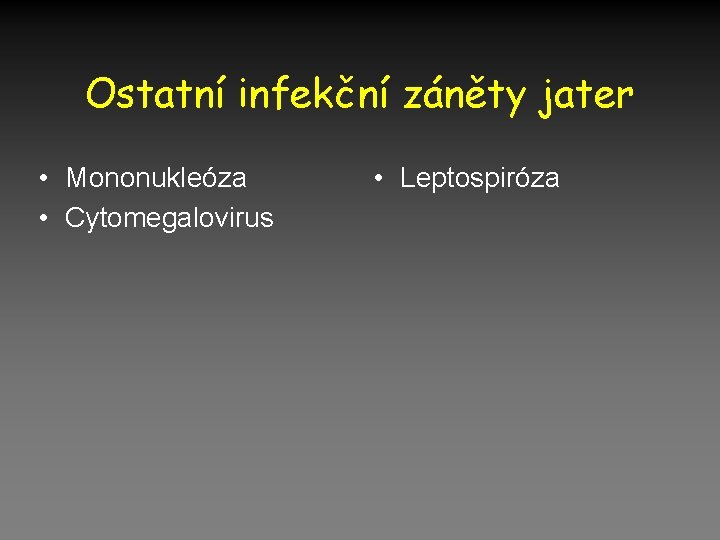 Ostatní infekční záněty jater

• Mononukleóza
• Cytomegalovirus

• Leptospiróza